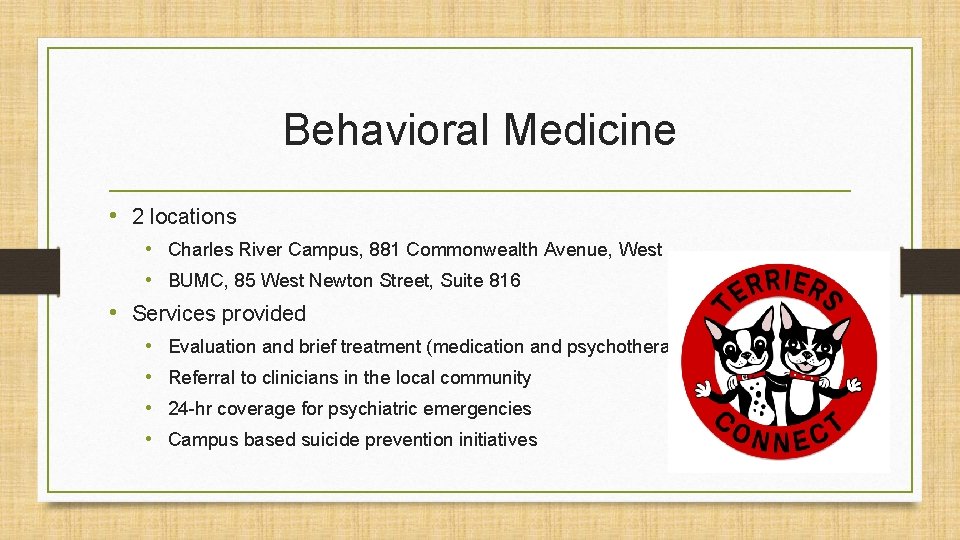 Behavioral Medicine

• 2 locations
 • Charles River Campus, 881 Commonwealth Avenue, West
 • BUMC, 85 West Newton Street, Suite 816
• Services provided
 • Evaluation and brief treatment (medication and psychothera
 • Referral to clinicians in the local community
 • 24-hr coverage for psychiatric emergencies
 • Campus based suicide prevention initiatives

TERRIERS CONNECT